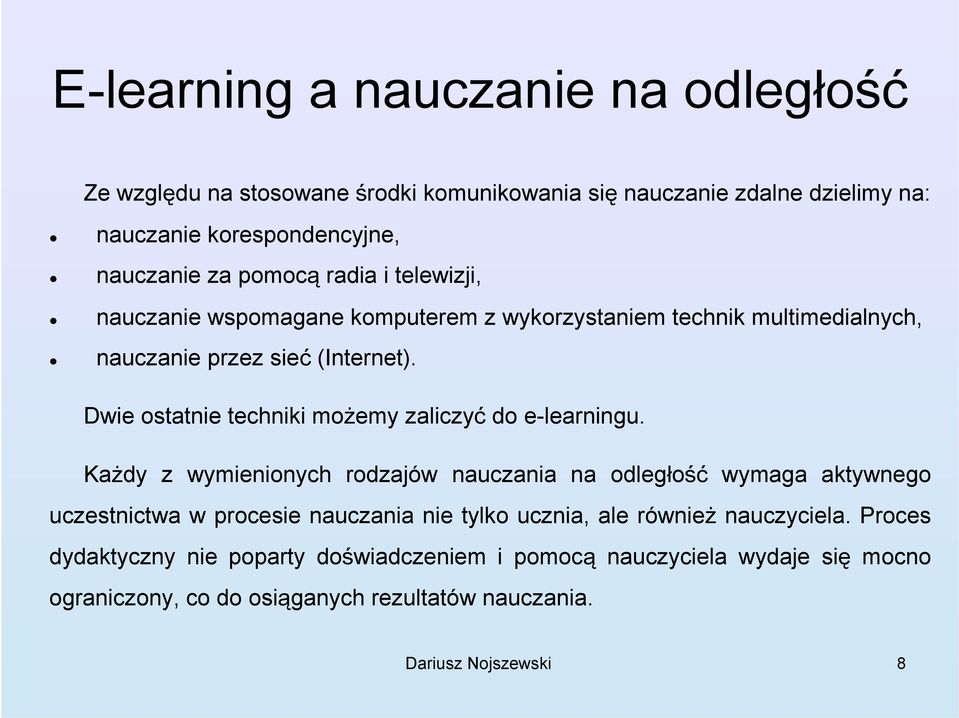 E-learning a nauczanie na odległość

Ze względu na stosowane środki komunikowania się nauczanie zdalne dzielimy na:

- nauczanie korespondencyjne,
- nauczanie za pomocą radia i telewizji,
- nauczanie wspomagane komputerem z wykorzystaniem technik multimedialnych,
- nauczanie przez sieć (Internet).

Dwie ostatnie techniki możemy zaliczyć do e-learningu.

Każdy z wymienionych rodzajów nauczania na odległość wymaga aktywnego uczestnictwa w procesie nauczania nie tylko ucznia, ale również nauczyciela. Proces dydaktyczny nie poparty doświadczeniem i pomocą nauczyciela wydaje się mocno ograniczony, co do osiąganych rezultatów nauczania.

Dariusz Nojszewski

8